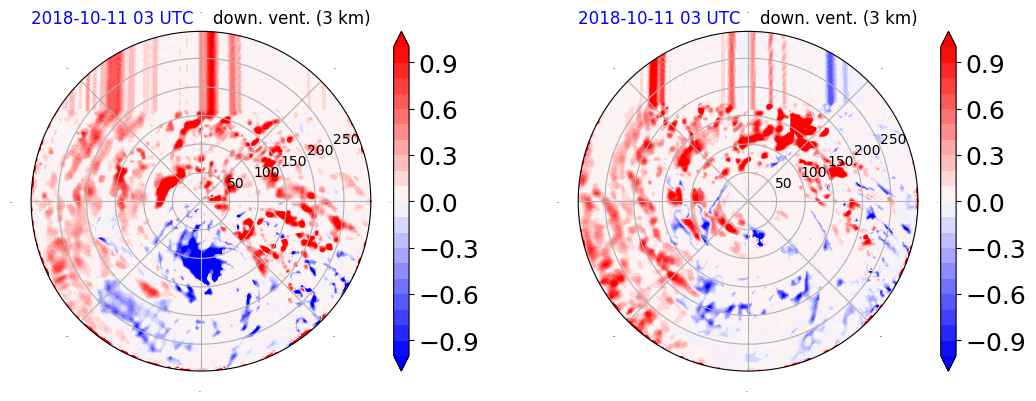 2018-10-11 03 UTC down. vent. (3 km)

50
100
150
200
250

0.9
0.6
0.3
0.0
−0.3
−0.6
−0.9

2018-10-11 03 UTC down. vent. (3 km)

50
100
150
200
250

0.9
0.6
0.3
0.0
−0.3
−0.6
−0.9